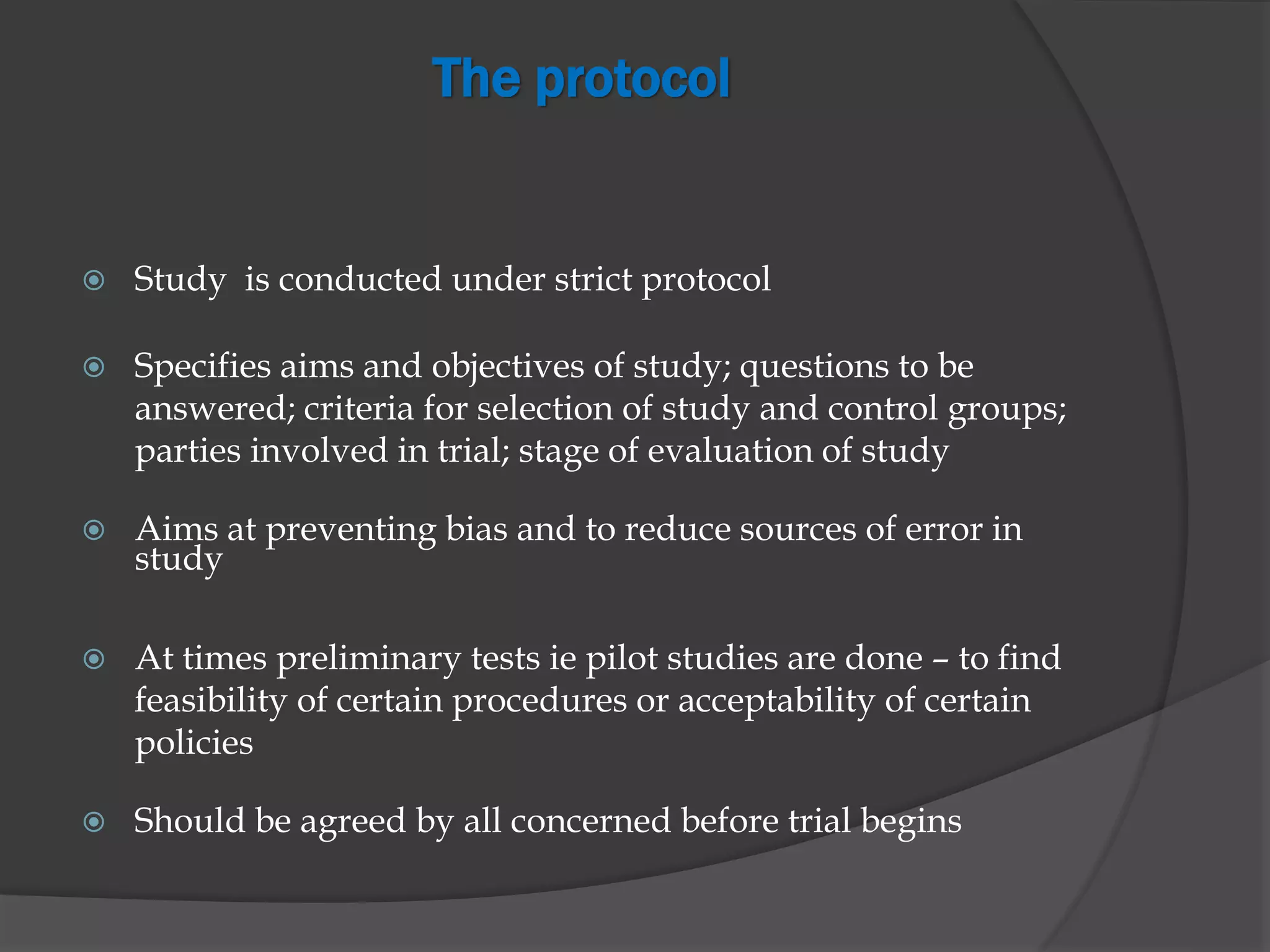 The protocol

Study is conducted under strict protocol

Specifies aims and objectives of study; questions to be answered; criteria for selection of study and control groups; parties involved in trial; stage of evaluation of study

Aims at preventing bias and to reduce sources of error in study

At times preliminary tests ie pilot studies are done – to find feasibility of certain procedures or acceptability of certain policies

Should be agreed by all concerned before trial begins